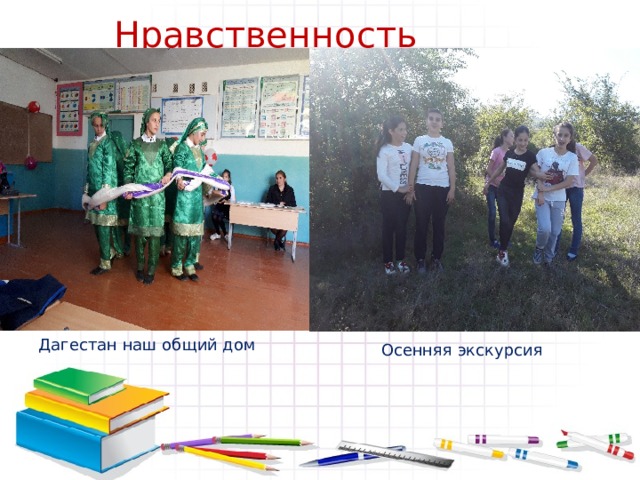 Нравственность

Дагестан наш общий дом

Осенняя экскурсия